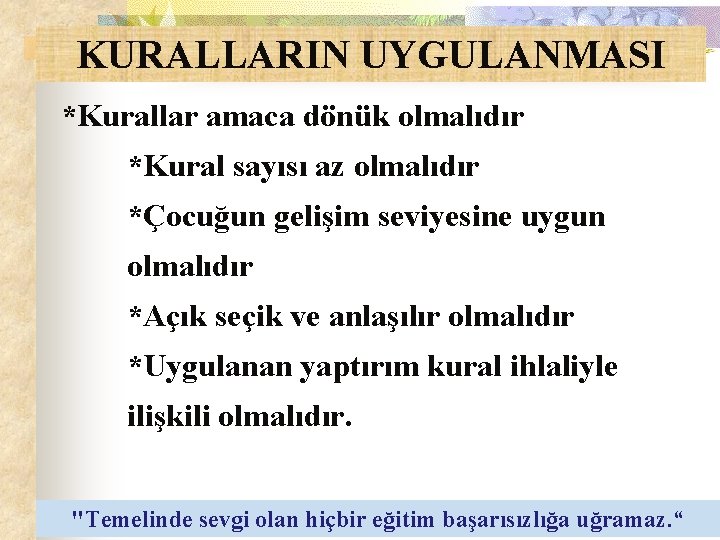 KURALLARIN UYGULANMASI

*Kurallar amaca dönük olmalıdır

*Kural sayısı az olmalıdır

*Çocuğun gelişim seviyesine uygun olmalıdır

*Açık seçik ve anlaşılır olmalıdır

*Uygulanan yaptırım kural ihlaliyle ilişkili olmalıdır.

"Temelinde sevgi olan hiçbir eğitim başarısızlığa uğramaz.“